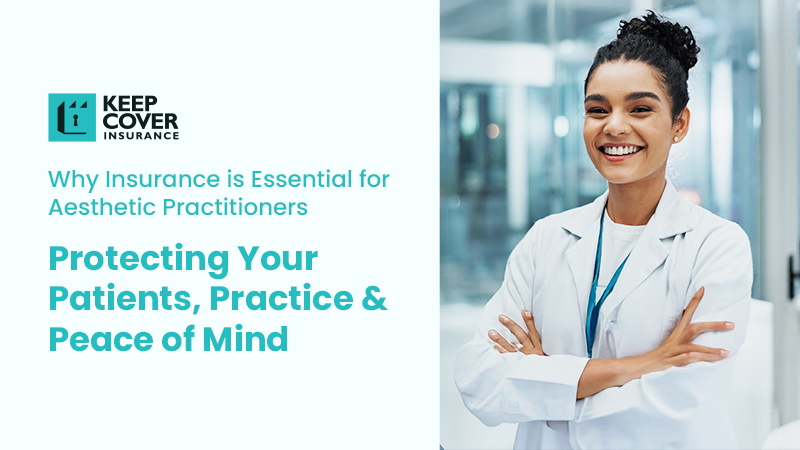 KEEP COVER INSURANCE

Why Insurance is Essential for Aesthetic Practitioners

Protecting Your Patients, Practice & Peace of Mind